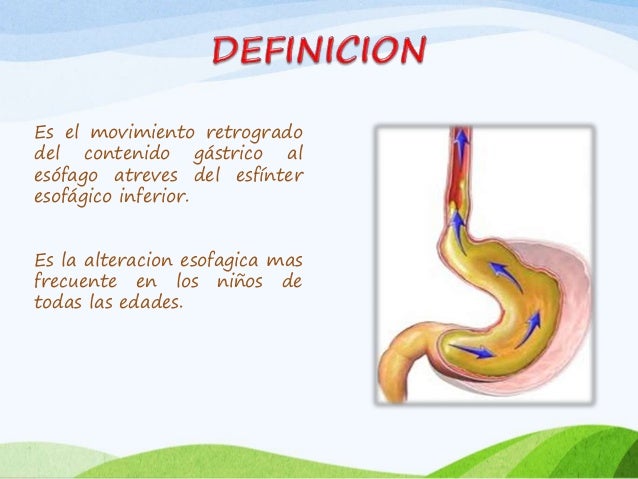 DEFINICION

Es el movimiento retrogrado del contenido gástrico al esófago atreves del esfínter esofágico inferior.

Es la alteracion esofagica mas frecuente en los niños de todas las edades.